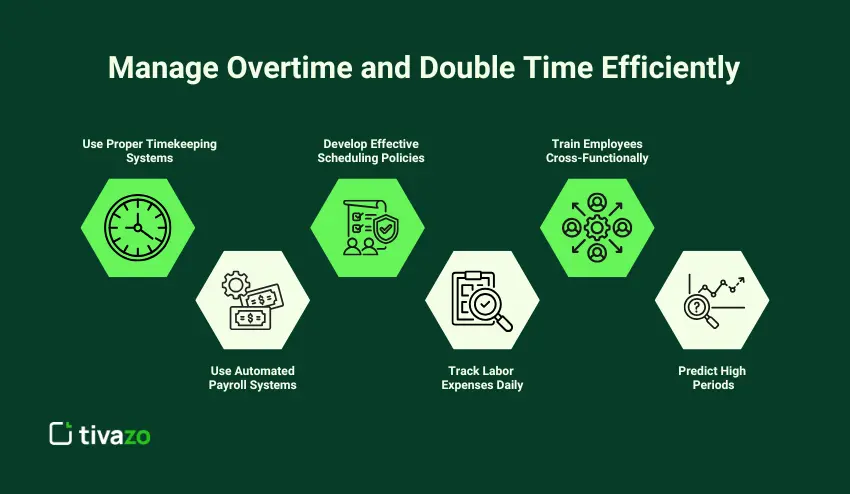 Manage Overtime and Double Time Efficiently

Use Proper Timekeeping Systems

Use Automated Payroll Systems

Develop Effective Scheduling Policies

Track Labor Expenses Daily

Train Employees Cross-Functionally

Predict High Periods

tivazo